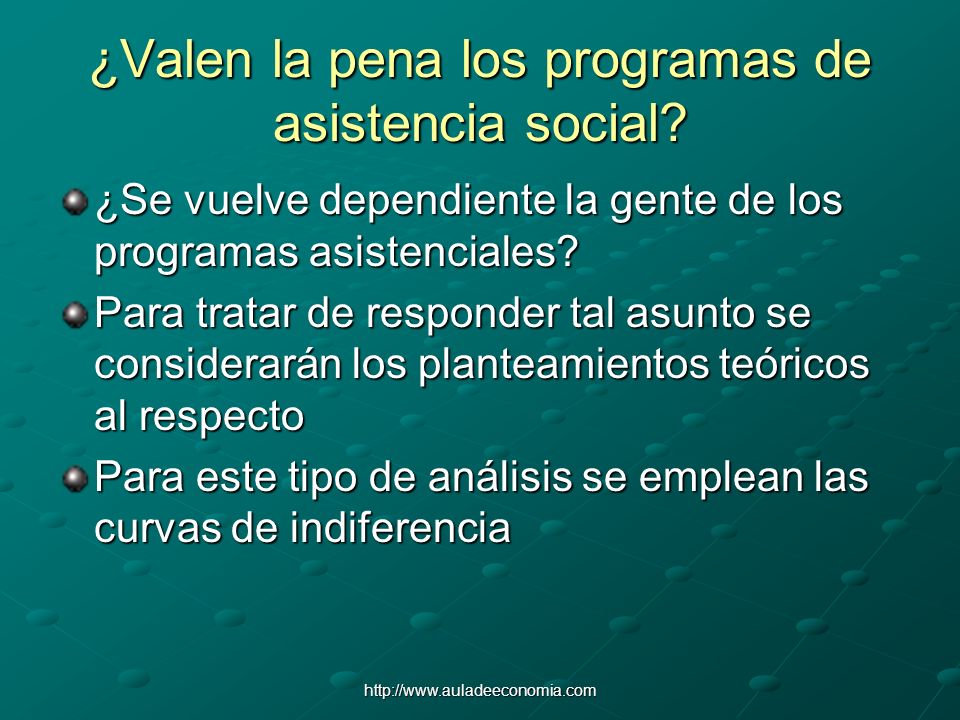 ¿Valen la pena los programas de asistencia social?

¿Se vuelve dependiente la gente de los programas asistenciales?

Para tratar de responder tal asunto se considerarán los planteamientos teóricos al respecto

Para este tipo de análisis se emplean las curvas de indiferencia

http://www.auladeeconomia.com